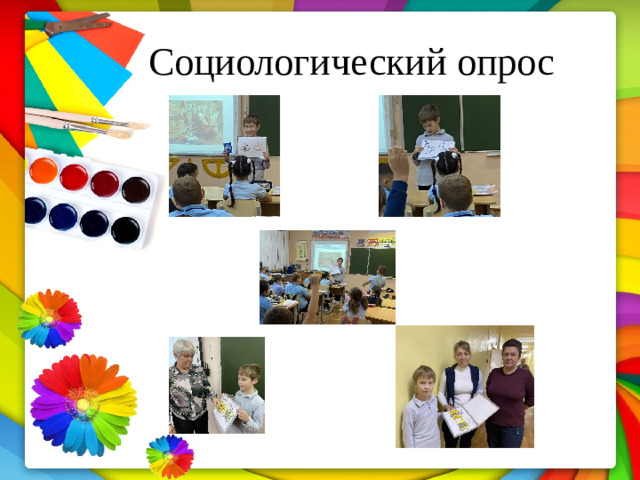 Социологический опрос